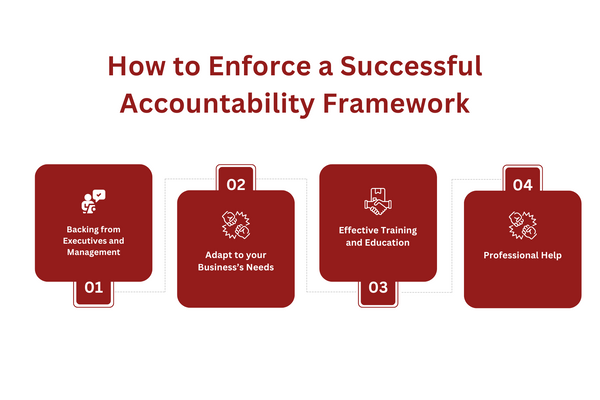 How to Enforce a Successful Accountability Framework

Backing from Executives and Management

01

02

Adapt to your Business's Needs

Effective Training and Education

03

04

Professional Help